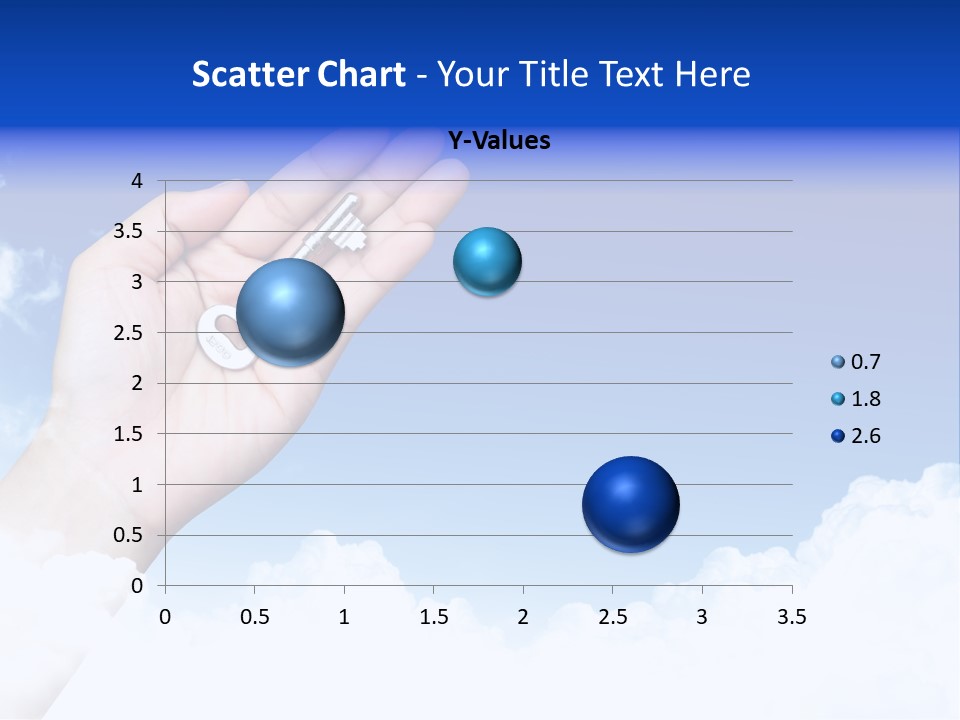 Scatter Chart - Your Title Text Here

Y-Values

4
3.5
3
2.5
2
1.5
1
0.5
0

0 0.5 1 1.5 2 2.5 3 3.5

0.7
1.8
2.6